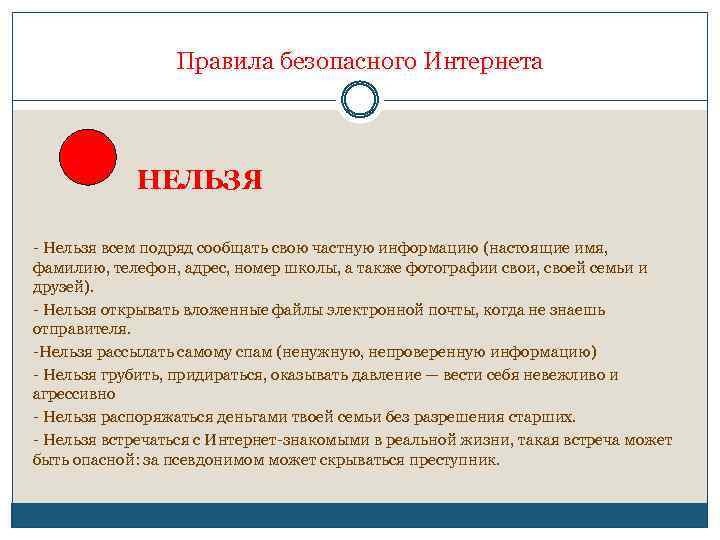 Правила безопасного Интернета

НЕЛЬЗЯ

- Нельзя всем подряд сообщать свою частную информацию (настоящие имя, фамилию, телефон, адрес, номер школы, а также фотографии свои, своей семьи и друзей).

- Нельзя открывать вложенные файлы электронной почты, когда не знаешь отправителя.

-Нельзя рассылать самому спам (ненужную, непроверенную информацию)

- Нельзя грубить, придираться, оказывать давление — вести себя невежливо и агрессивно

- Нельзя распоряжаться деньгами твоей семьи без разрешения старших.

- Нельзя встречаться с Интернет-знакомыми в реальной жизни, такая встреча может быть опасной: за псевдонимом может скрываться преступник.